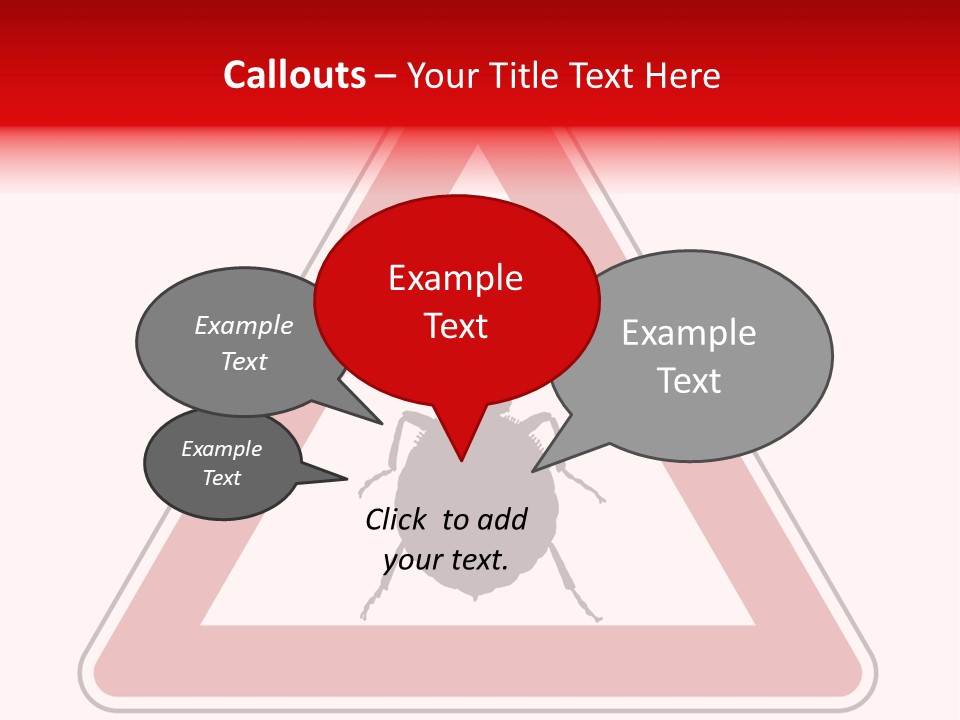 Callouts – Your Title Text Here

Example Text

Example Text

Example Text

Example Text

Click to add your text.